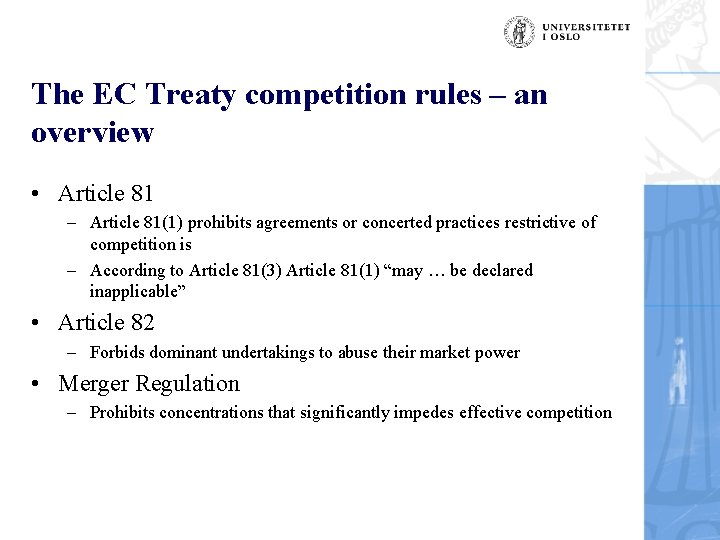 UNIVERSITETET I OSLO

The EC Treaty competition rules – an overview

• Article 81
– Article 81(1) prohibits agreements or concerted practices restrictive of competition is
– According to Article 81(3) Article 81(1) “may … be declared inapplicable”
• Article 82
– Forbids dominant undertakings to abuse their market power
• Merger Regulation
– Prohibits concentrations that significantly impedes effective competition